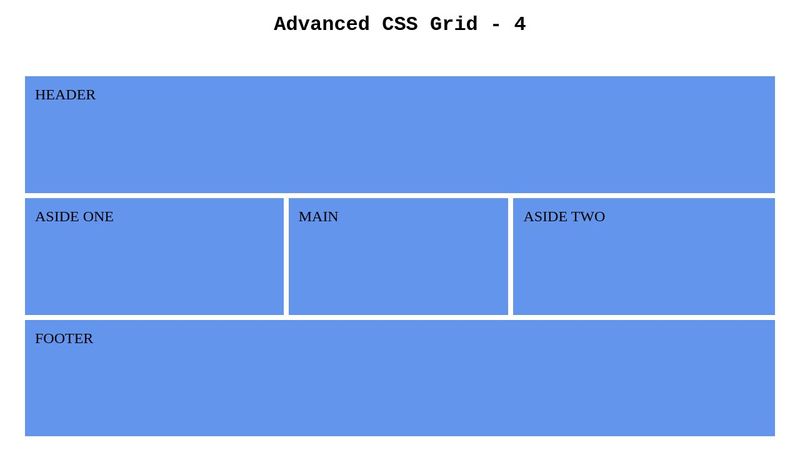 Advanced CSS Grid - 4

HEADER

ASIDE ONE

MAIN

ASIDE TWO

FOOTER